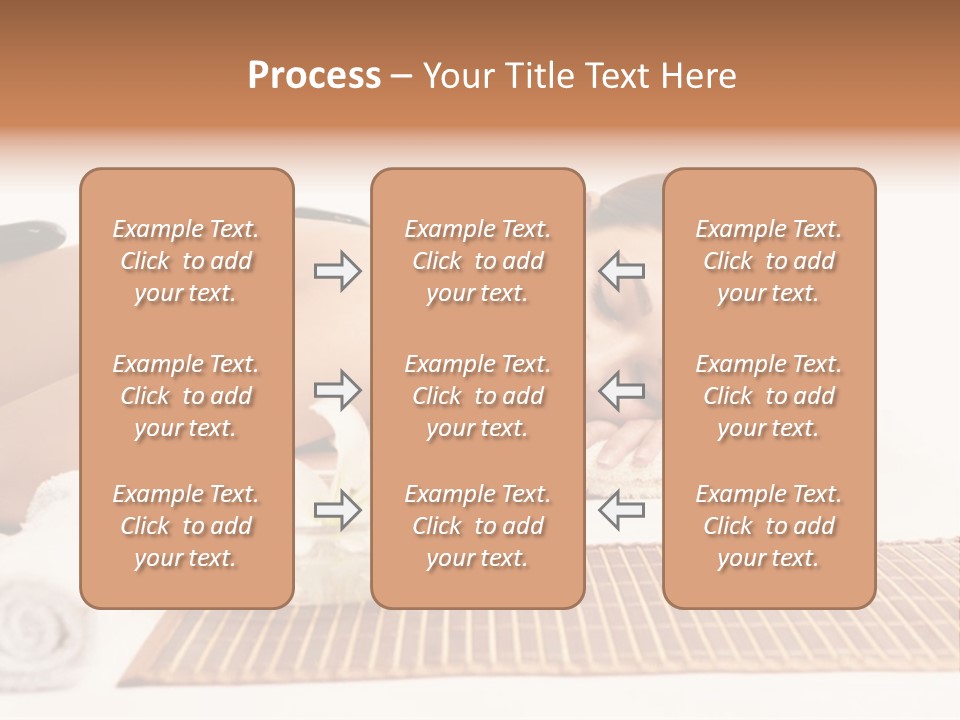 Process – Your Title Text Here

Example Text. Click to add your text.

Example Text. Click to add your text.

Example Text. Click to add your text.

Example Text. Click to add your text.

Example Text. Click to add your text.

Example Text. Click to add your text.

Example Text. Click to add your text.

Example Text. Click to add your text.

Example Text. Click to add your text.